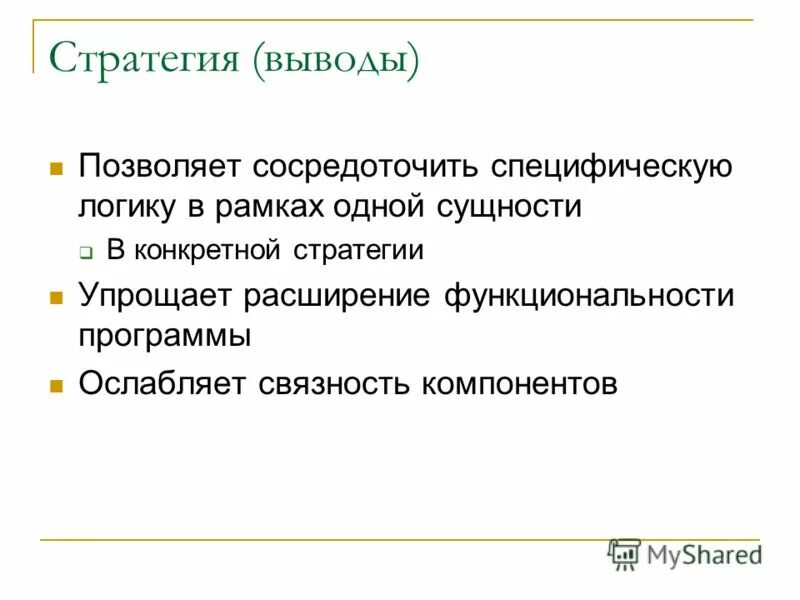 Стратегия (выводы)

Позволяет сосредоточить специфическую логику в рамках одной сущности

В конкретной стратегии

Упрощает расширение функциональности программы

Ослабляет связность компонентов

MyShared